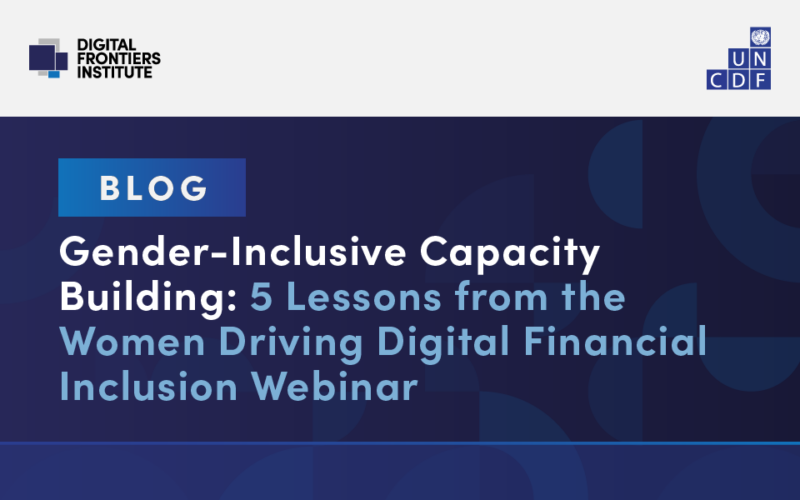 DIGITAL FRONTIERS INSTITUTE

UN CDF

BLOG

Gender-Inclusive Capacity Building: 5 Lessons from the Women Driving Digital Financial Inclusion Webinar